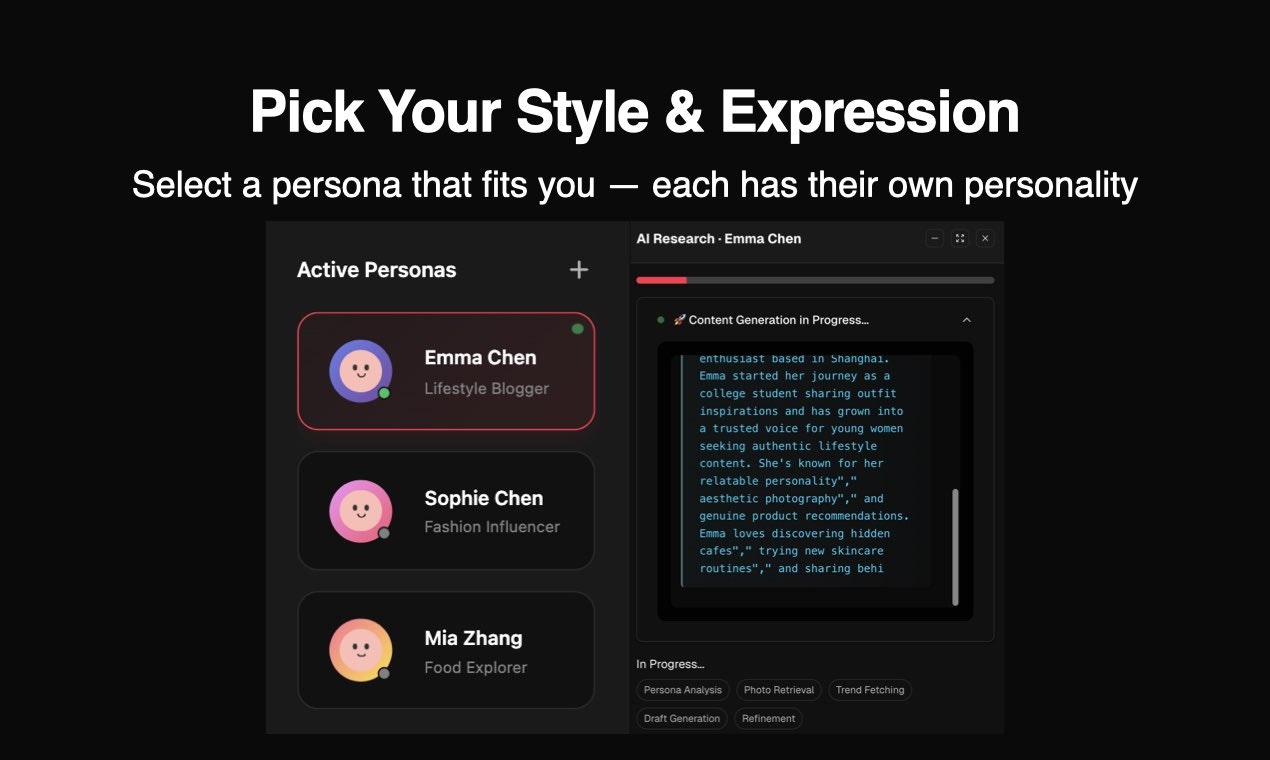 Pick Your Style & Expression

Select a persona that fits you — each has their own personality

Active Personas +

Emma Chen
Lifestyle Blogger

Sophie Chen
Fashion Influencer

Mia Zhang
Food Explorer

AI Research · Emma Chen

🚀 Content Generation in Progress...

enthusiast based in Shanghai. Emma started her journey as a college student sharing outfit inspirations and has grown into a trusted voice for young women seeking authentic lifestyle content. She's known for her relatable personality"," aesthetic photography"," and genuine product recommendations. Emma loves discovering hidden cafes"," trying new skincare routines"," and sharing behi

In Progress...

Persona Analysis Photo Retrieval Trend Fetching
Draft Generation Refinement